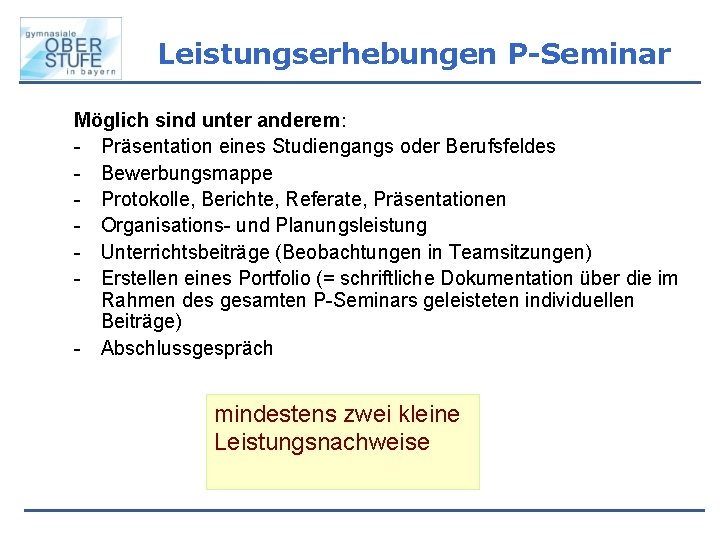 gymnasiale
OBER
STUFE
in bayern

Leistungserhebungen P-Seminar

Möglich sind unter anderem:
- Präsentation eines Studiengangs oder Berufsfeldes
- Bewerbungsmappe
- Protokolle, Berichte, Referate, Präsentationen
- Organisations- und Planungsleistung
- Unterrichtsbeiträge (Beobachtungen in Teamsitzungen)
- Erstellen eines Portfolio (= schriftliche Dokumentation über die im Rahmen des gesamten P-Seminars geleisteten individuellen Beiträge)
- Abschlussgespräch

mindestens zwei kleine Leistungsnachweise